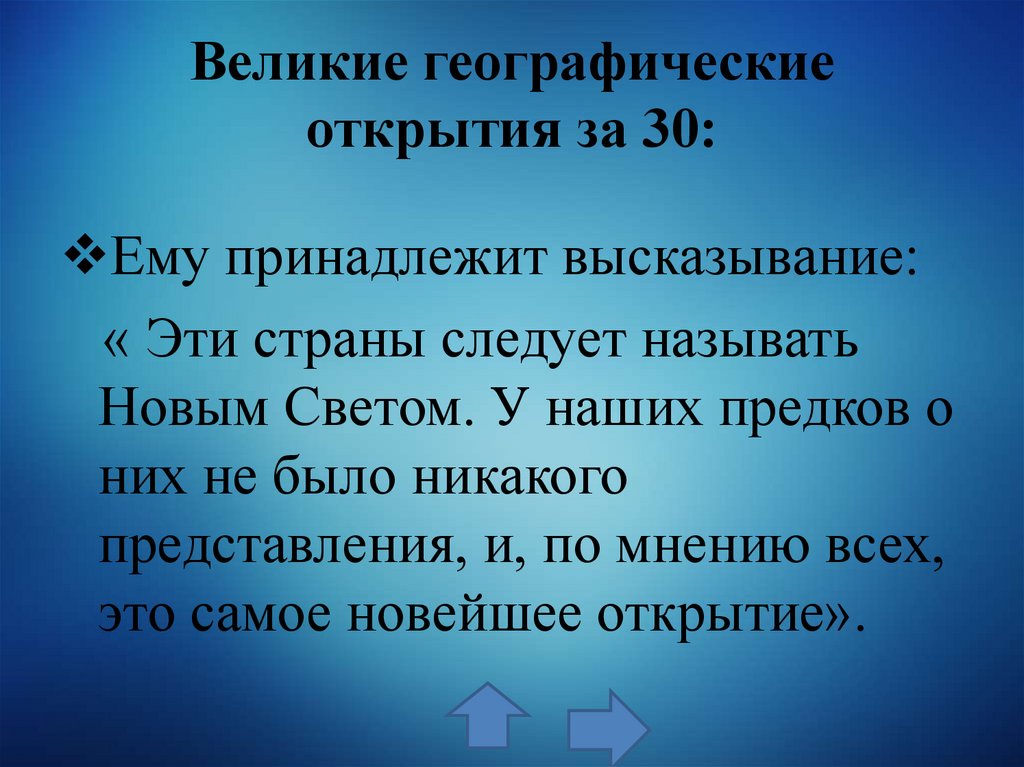 Великие географические открытия за 30:

❖Ему принадлежит высказывание:

« Эти страны следует называть Новым Светом. У наших предков о них не было никакого представления, и, по мнению всех, это самое новейшее открытие».